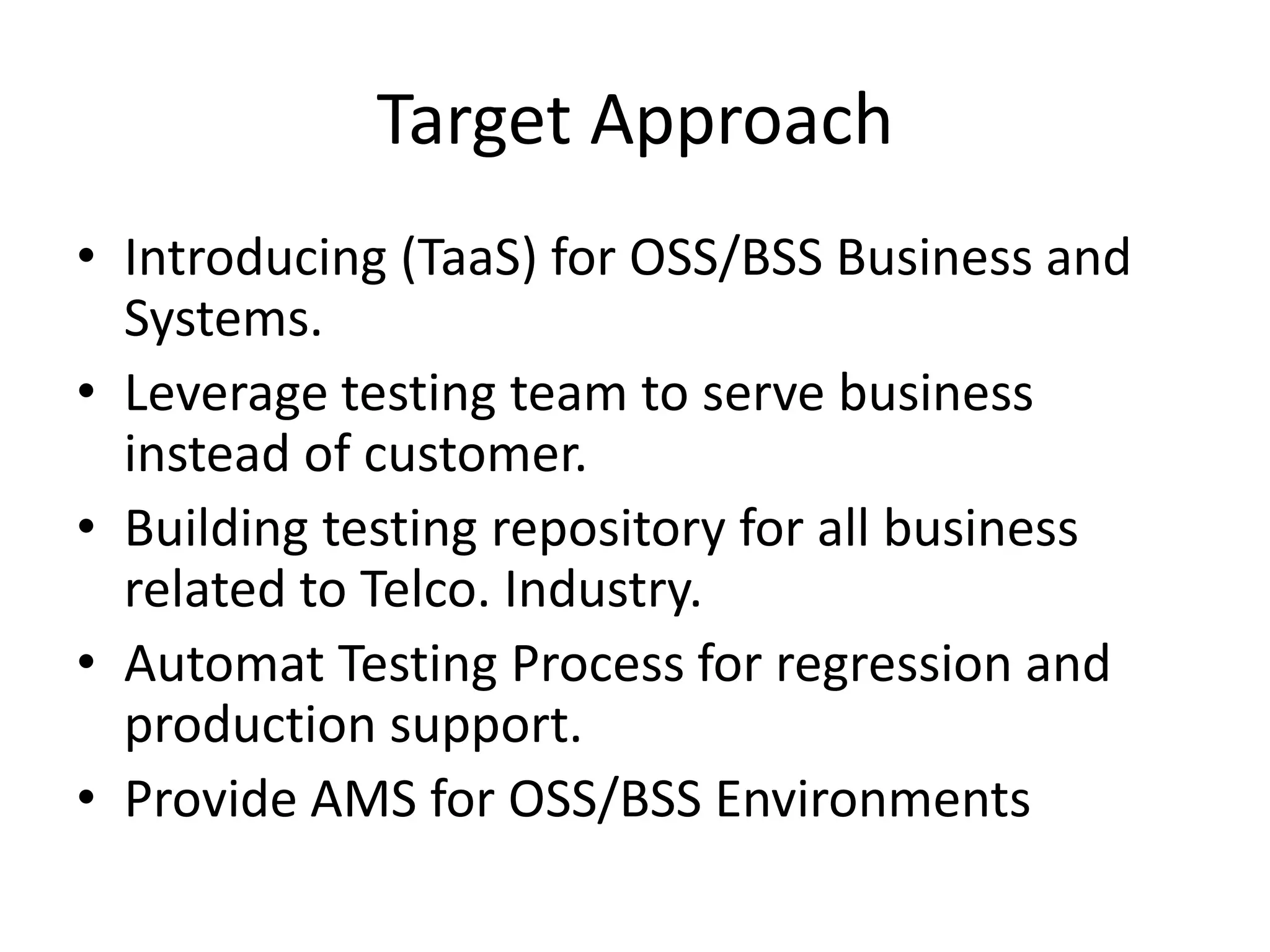 Target Approach

• Introducing (TaaS) for OSS/BSS Business and Systems.
• Leverage testing team to serve business instead of customer.
• Building testing repository for all business related to Telco. Industry.
• Automat Testing Process for regression and production support.
• Provide AMS for OSS/BSS Environments